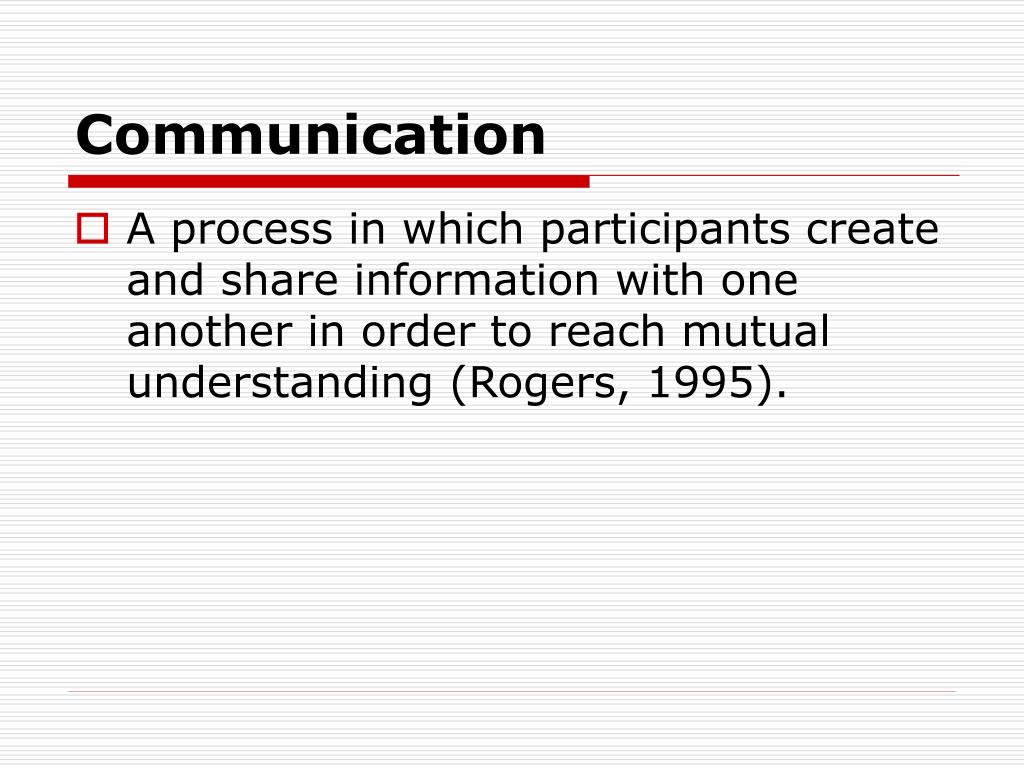 Communication

A process in which participants create and share information with one another in order to reach mutual understanding (Rogers, 1995).